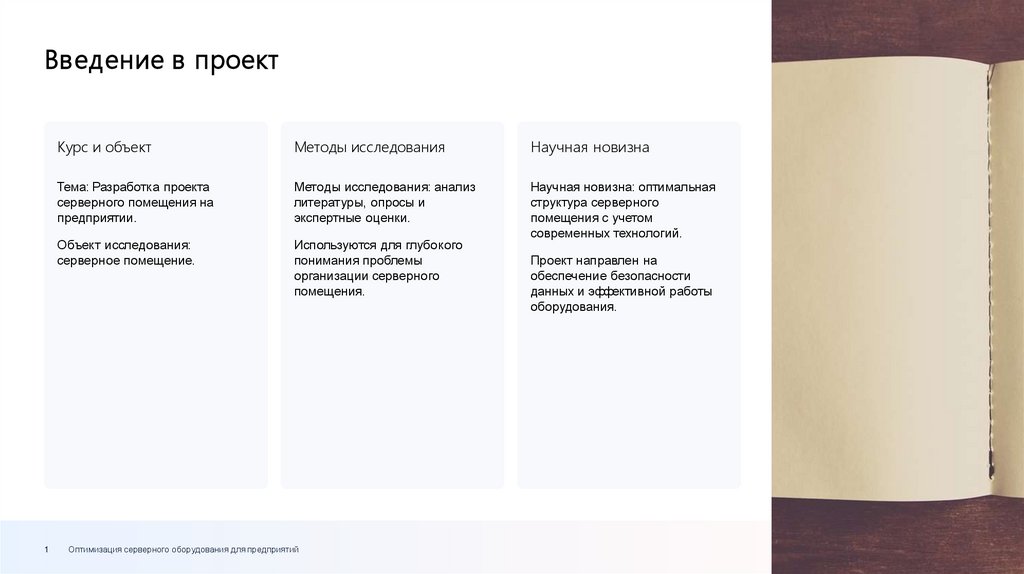 Введение в проект

Курс и объект

Тема: Разработка проекта серверного помещения на предприятии.

Объект исследования: серверное помещение.

Методы исследования

Методы исследования: анализ литературы, опросы и экспертные оценки.

Используются для глубокого понимания проблемы организации серверного помещения.

Научная новизна

Научная новизна: оптимальная структура серверного помещения с учетом современных технологий.

Проект направлен на обеспечение безопасности данных и эффективной работы оборудования.

1 Оптимизация серверного оборудования для предприятий